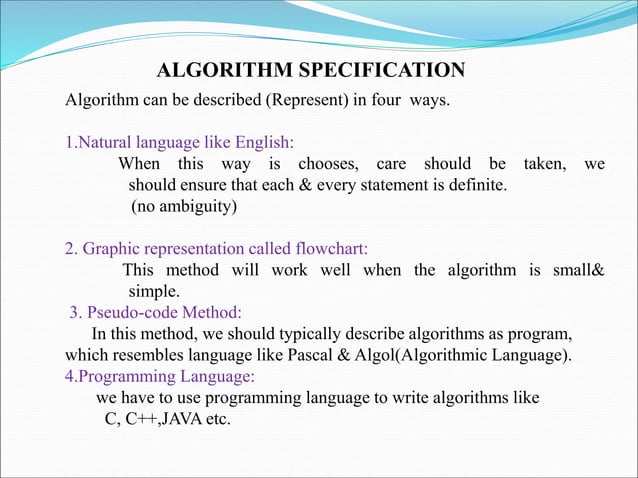 ALGORITHM SPECIFICATION

Algorithm can be described (Represent) in four ways.

1.Natural language like English:

When this way is chooses, care should be taken, we should ensure that each & every statement is definite. (no ambiguity)

2. Graphic representation called flowchart:

This method will work well when the algorithm is small& simple.

3. Pseudo-code Method:

In this method, we should typically describe algorithms as program, which resembles language like Pascal & Algol(Algorithmic Language).

4.Programming Language:

we have to use programming language to write algorithms like C, C++,JAVA etc.